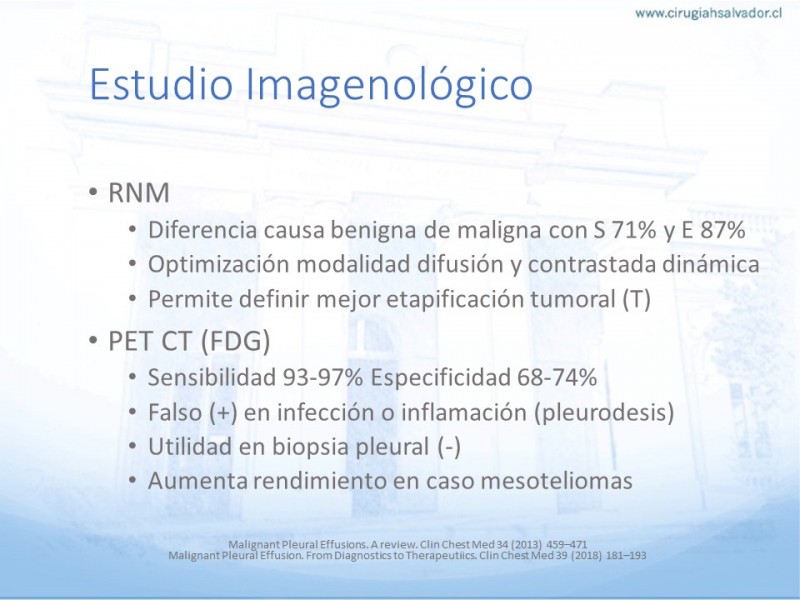 www.cirugiahsalvador.cl

Estudio Imagenológico

• RNM
  • Diferencia causa benigna de maligna con S 71% y E 87%
  • Optimización modalidad difusión y contrastada dinámica
  • Permite definir mejor etapificación tumoral (T)
• PET CT (FDG)
  • Sensibilidad 93-97% Especificidad 68-74%
  • Falso (+) en infección o inflamación (pleurodesis)
  • Utilidad en biopsia pleural (-)
  • Aumenta rendimiento en caso mesoteliomas

Malignant Pleural Effusions. A review. Clin Chest Med 34 (2013) 459–471
Malignant Pleural Effusion. From Diagnostics to Therapeutiics. Clin Chest Med 39 (2018) 181–193